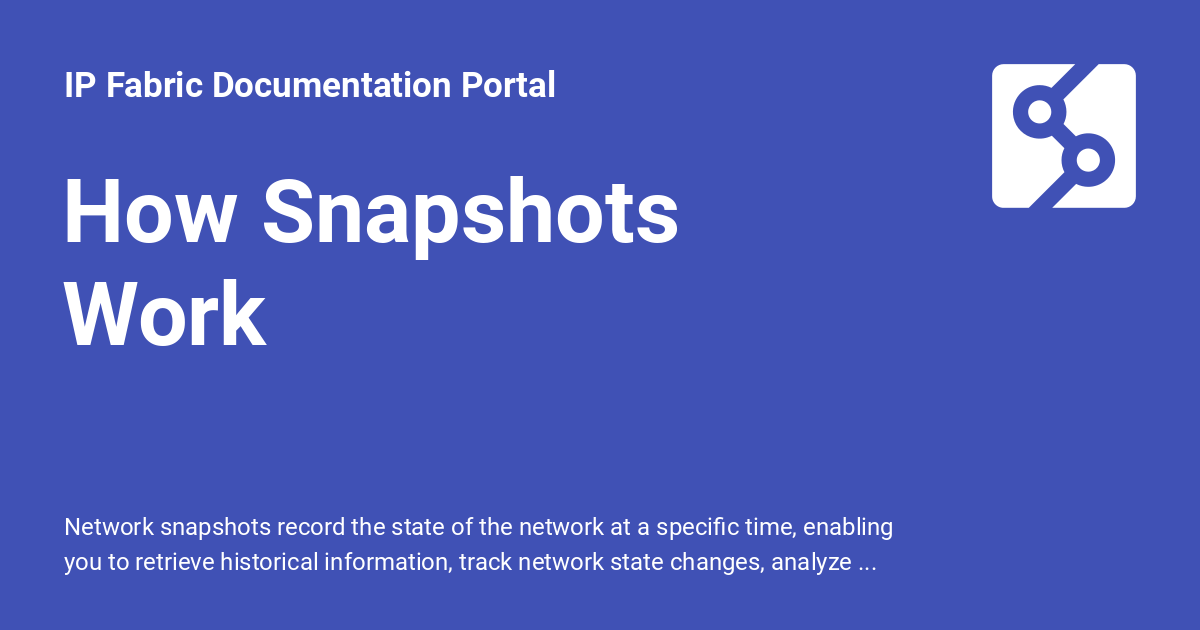 IP Fabric Documentation Portal

How Snapshots Work

Network snapshots record the state of the network at a specific time, enabling you to retrieve historical information, track network state changes, analyze ...